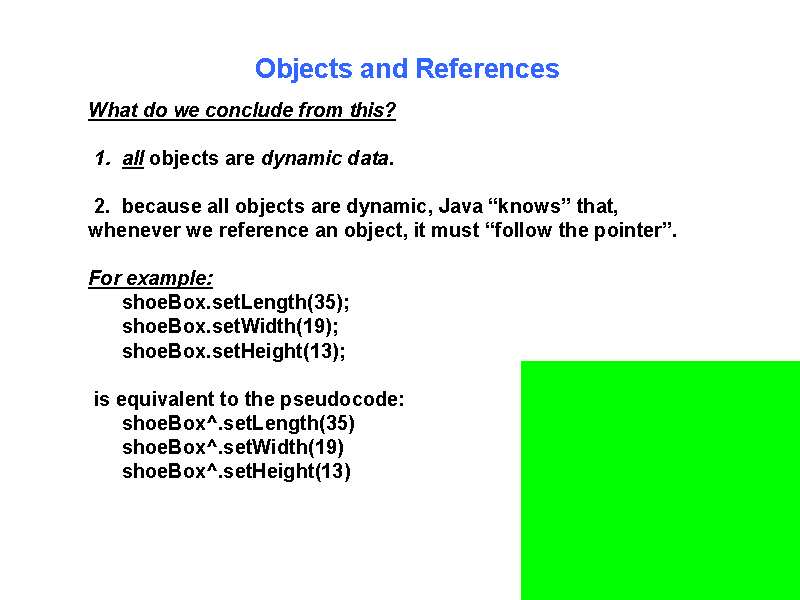 Objects and References

What do we conclude from this?

1. all objects are dynamic data.

2. because all objects are dynamic, Java “knows” that, whenever we reference an object, it must “follow the pointer”.

For example:
shoeBox.setLength(35);
shoeBox.setWidth(19);
shoeBox.setHeight(13);

is equivalent to the pseudocode:
shoeBox^.setLength(35)
shoeBox^.setWidth(19)
shoeBox^.setHeight(13)